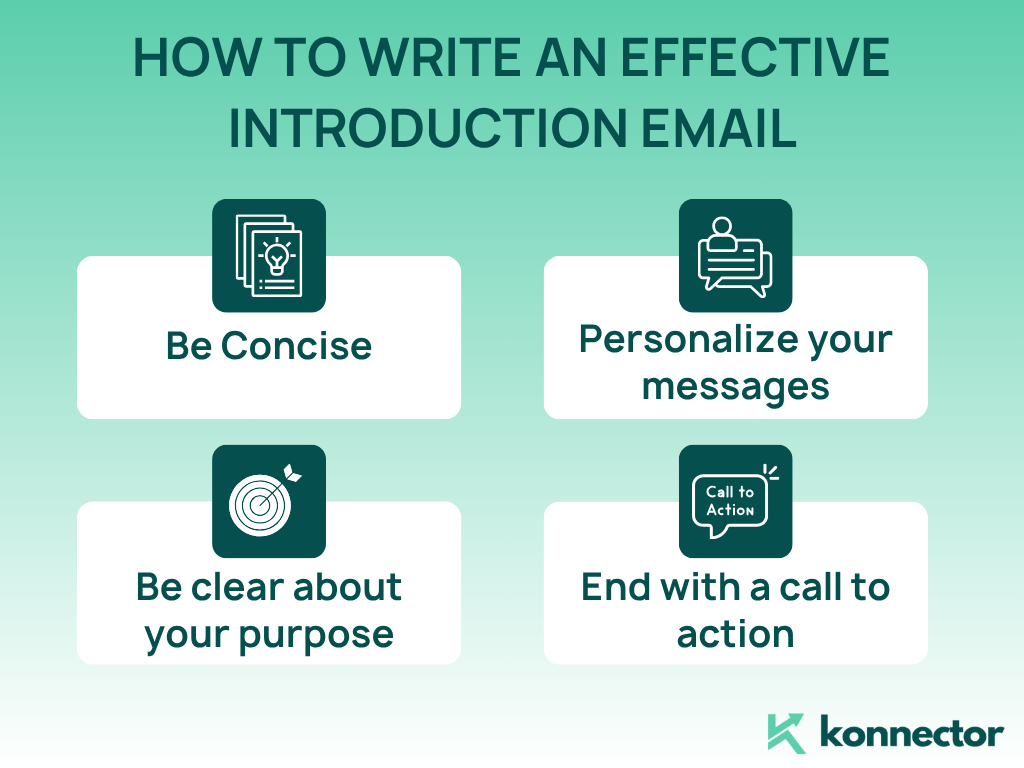 HOW TO WRITE AN EFFECTIVE INTRODUCTION EMAIL

Be Concise

Personalize your messages

Be clear about your purpose

Call to Action

End with a call to action

konnector